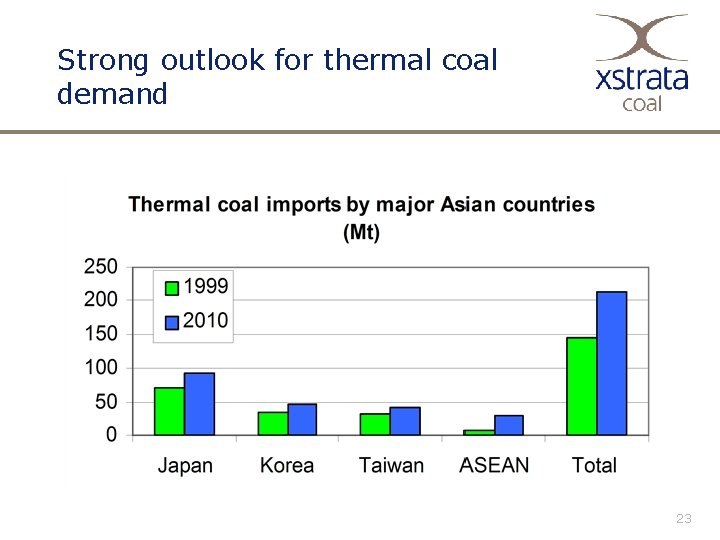 Strong outlook for thermal coal demand

xstrata
coal

Thermal coal imports by major Asian countries
(Mt)

250
200
150
100
50
0

1999
2010

Japan
Korea
Taiwan
ASEAN
Total

23